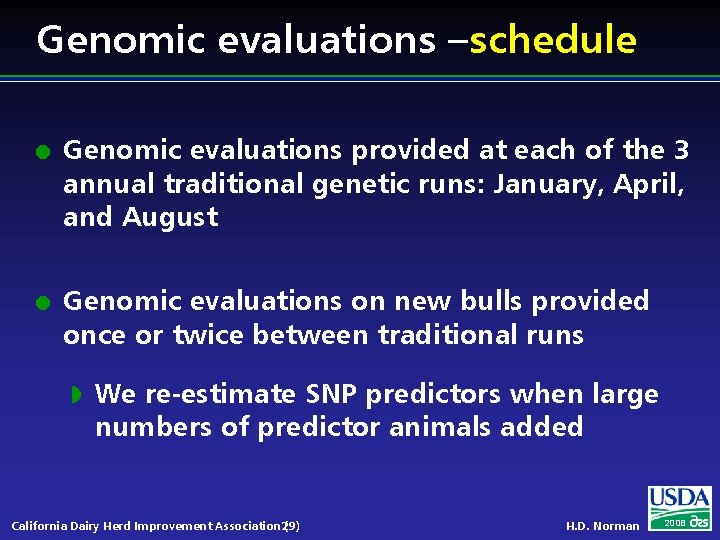 Genomic evaluations –schedule

Genomic evaluations provided at each of the 3 annual traditional genetic runs: January, April, and August

Genomic evaluations on new bulls provided once or twice between traditional runs

We re-estimate SNP predictors when large numbers of predictor animals added

California Dairy Herd Improvement Association (29)

H.D. Norman

USDA

2008